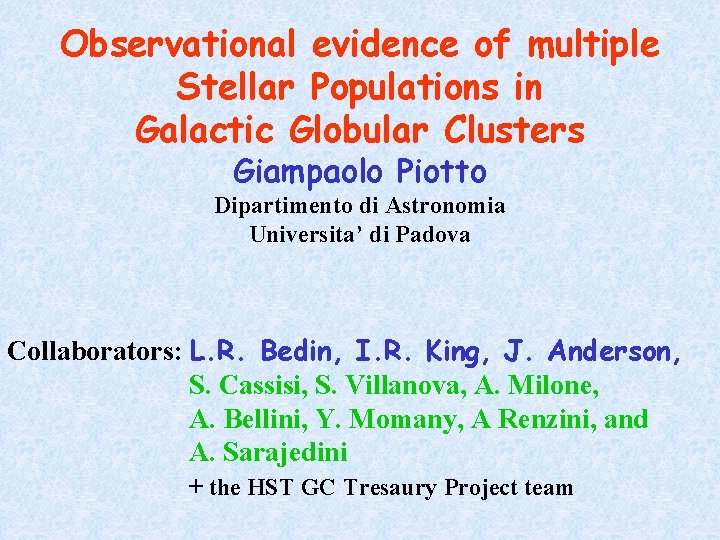 Observational evidence of multiple Stellar Populations in Galactic Globular Clusters

Giampaolo Piotto

Dipartimento di Astronomia
Universita' di Padova

Collaborators: L.R. Bedin, I.R. King, J. Anderson, S. Cassisi, S. Villanova, A. Milone, A. Bellini, Y. Momany, A Renzini, and A. Sarajedini

+ the HST GC Tresaury Project team